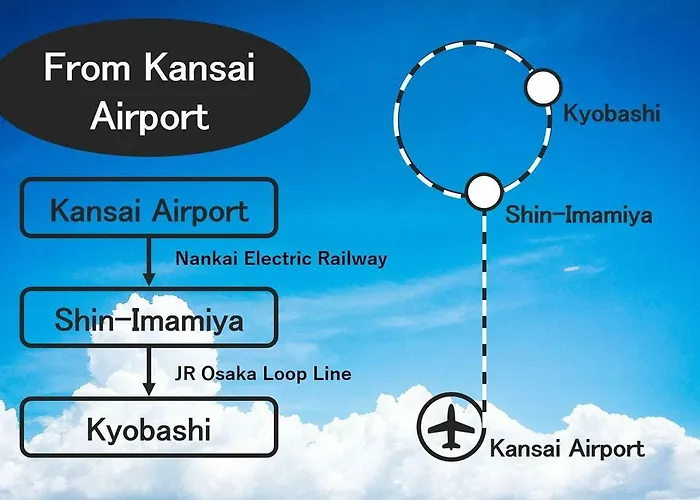 From Kansai Airport

Kansai Airport

Nankai Electric Railway

Shin-Imamiya

JR Osaka Loop Line

Kyobashi

Kyobashi

Shin-Imamiya

Kansai Airport